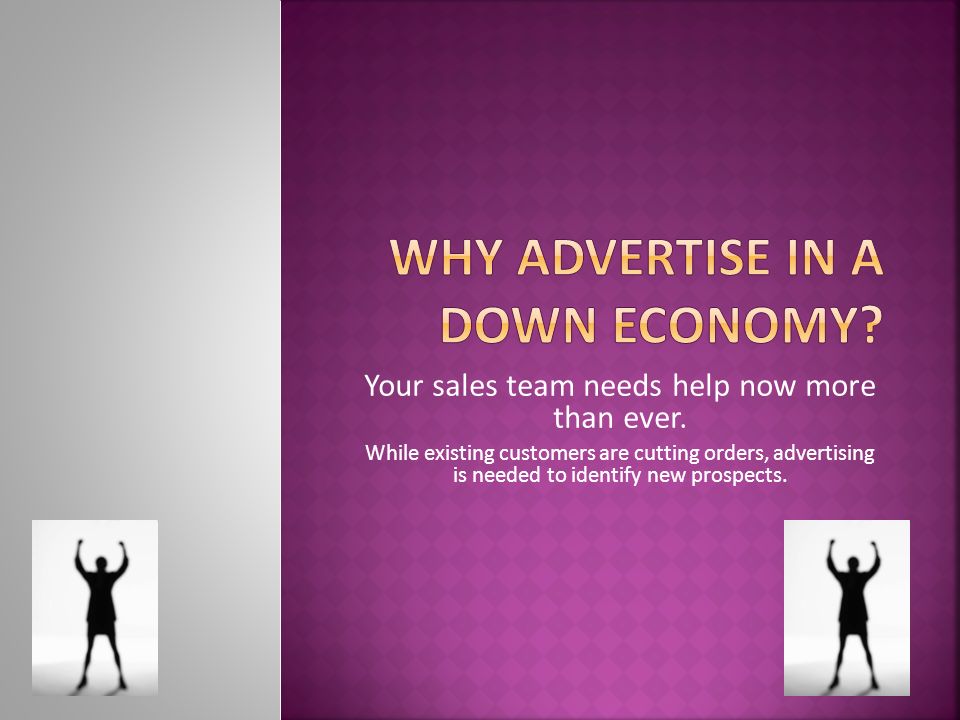 WHY ADVERTISE IN A DOWN ECONOMY?

Your sales team needs help now more than ever.

While existing customers are cutting orders, advertising is needed to identify new prospects.